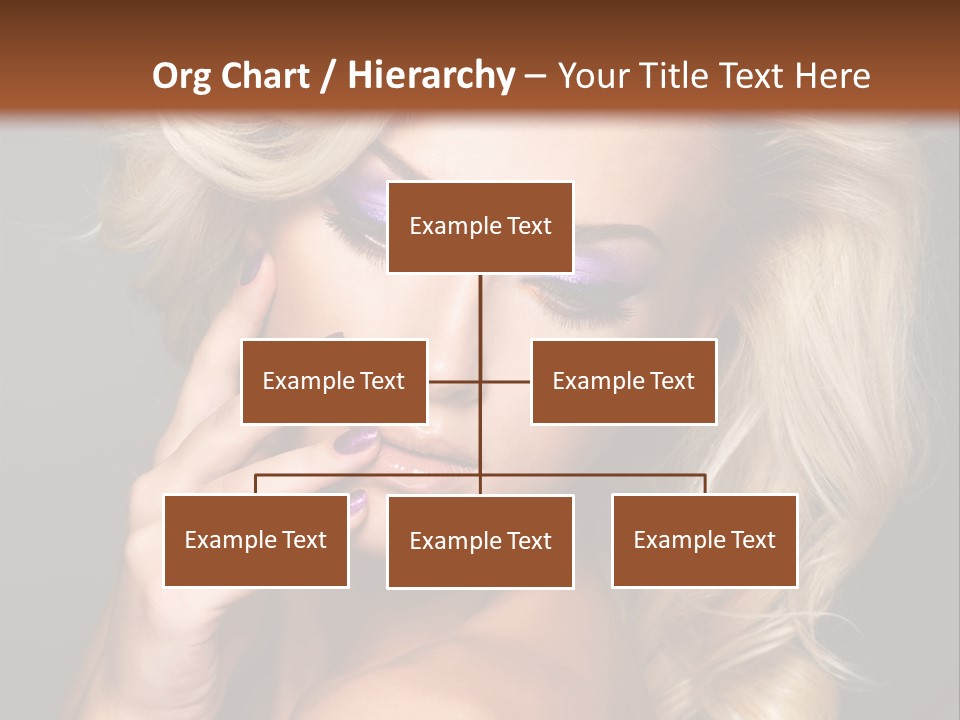 Org Chart / Hierarchy – Your Title Text Here

Example Text

Example Text

Example Text

Example Text

Example Text

Example Text